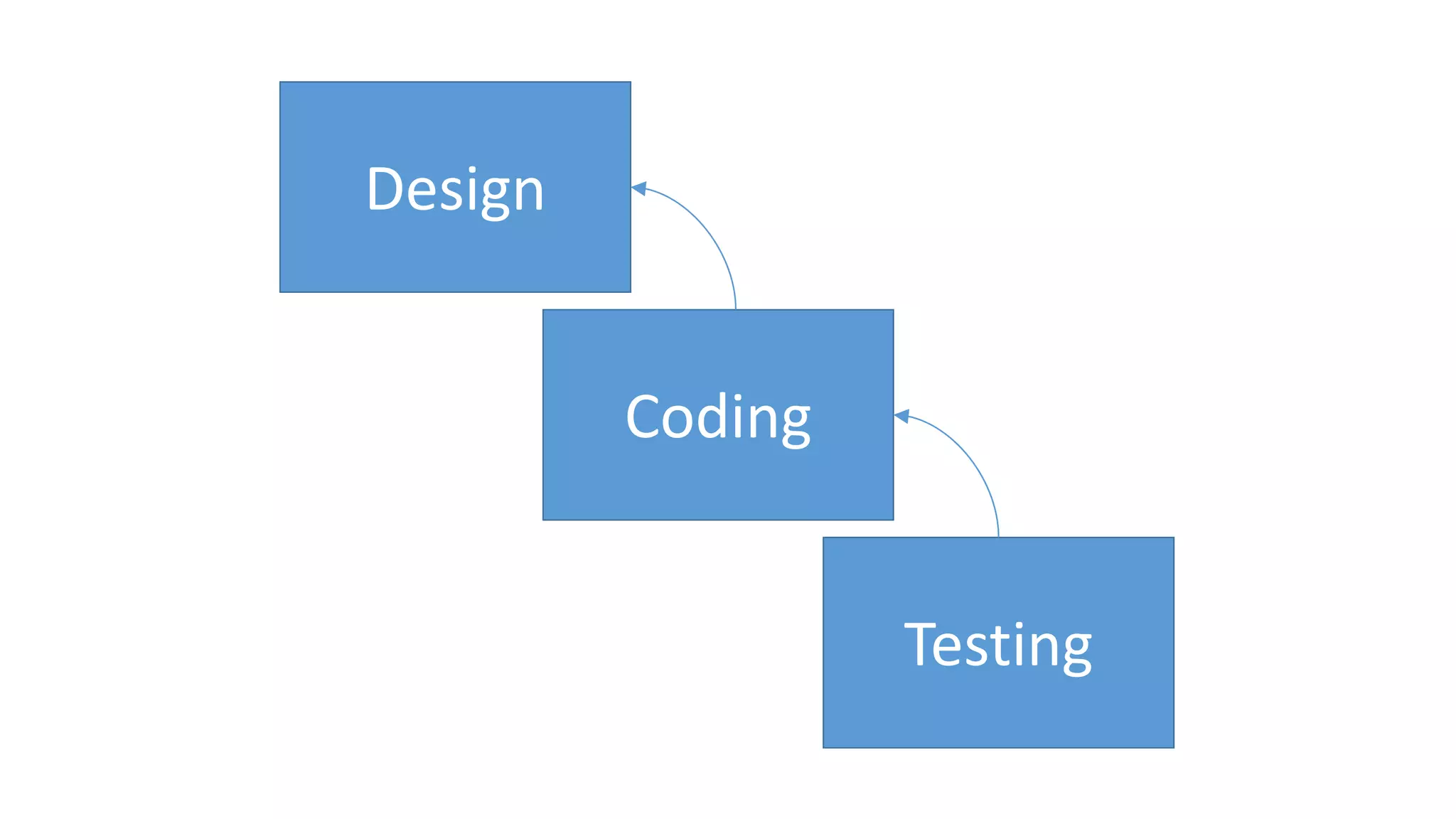 Design

Coding

Testing